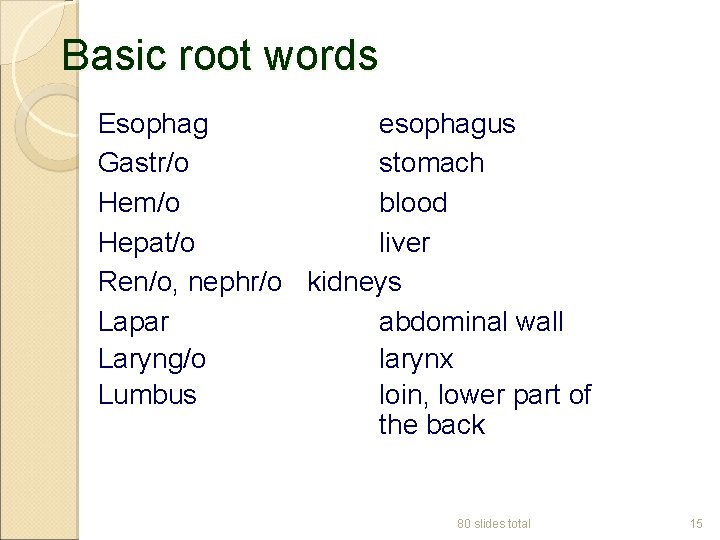 Basic root words

Esophag esophagus
Gastr/o stomach
Hem/o blood
Hepat/o liver
Ren/o, nephr/o kidneys
Lapar abdominal wall
Laryng/o larynx
Lumbus loin, lower part of the back

80 slides total

15